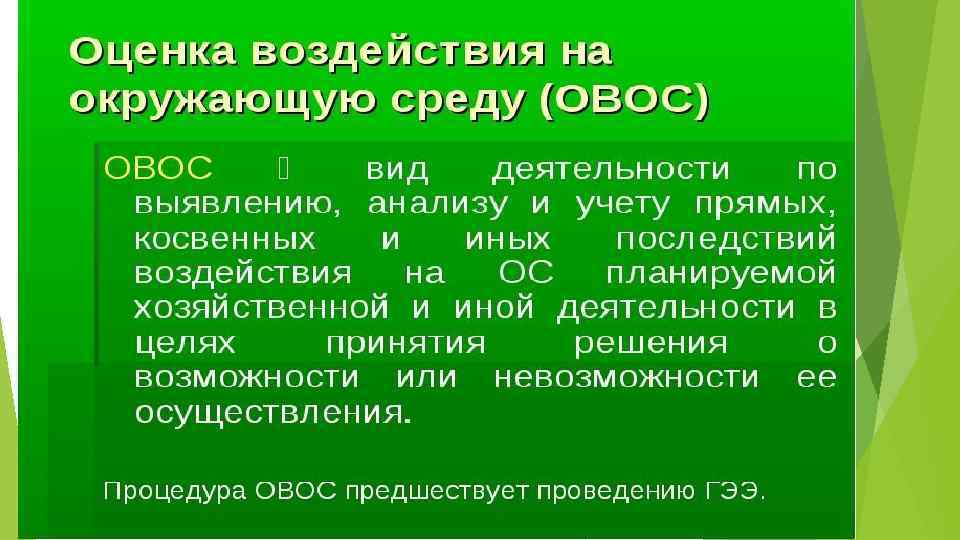 Оценка воздействия на окружающую среду (ОВОС)

ОВОС  вид деятельности по выявлению, анализу и учету прямых, косвенных и иных последствий воздействия на ОС планируемой хозяйственной и иной деятельности в целях принятия решения о возможности или невозможности ее осуществления.

Процедура ОВОС предшествует проведению ГЭЭ.